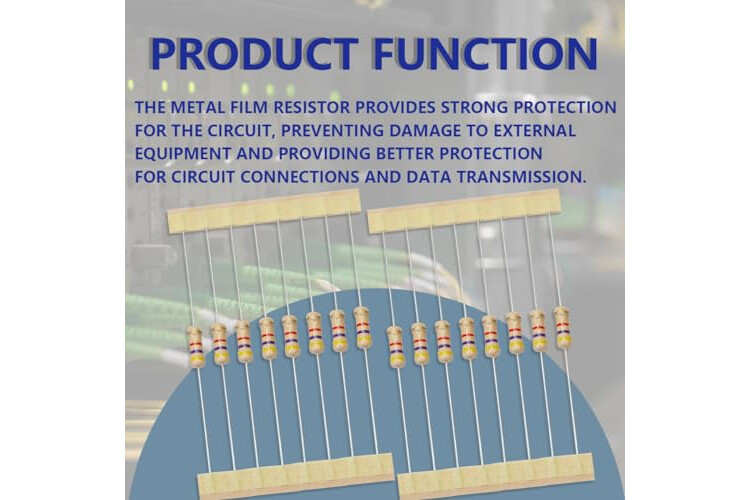 PRODUCT FUNCTION

THE METAL FILM RESISTOR PROVIDES STRONG PROTECTION FOR THE CIRCUIT, PREVENTING DAMAGE TO EXTERNAL EQUIPMENT AND PROVIDING BETTER PROTECTION FOR CIRCUIT CONNECTIONS AND DATA TRANSMISSION.